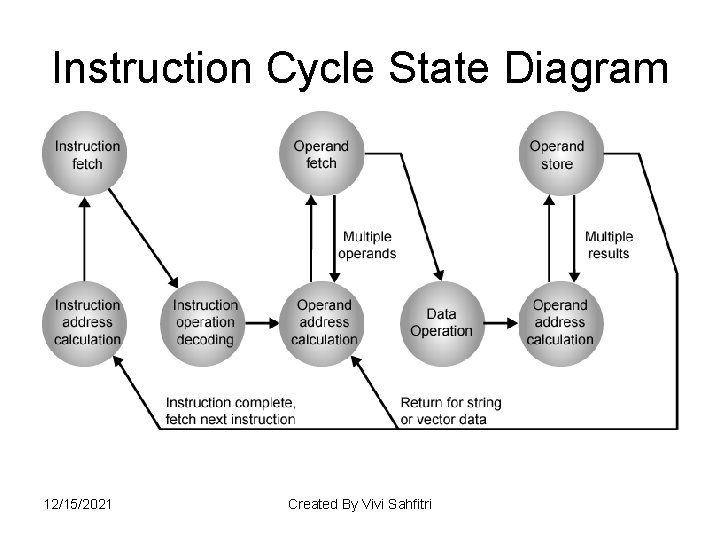 Instruction Cycle State Diagram

Instruction fetch

Operand fetch

Operand store

Multiple operands

Multiple results

Instruction address calculation

Instruction operation decoding

Operand address calculation

Data Operation

Operand address calculation

Instruction complete, fetch next instruction

Return for string or vector data

12/15/2021

Created By Vivi Sahfitri